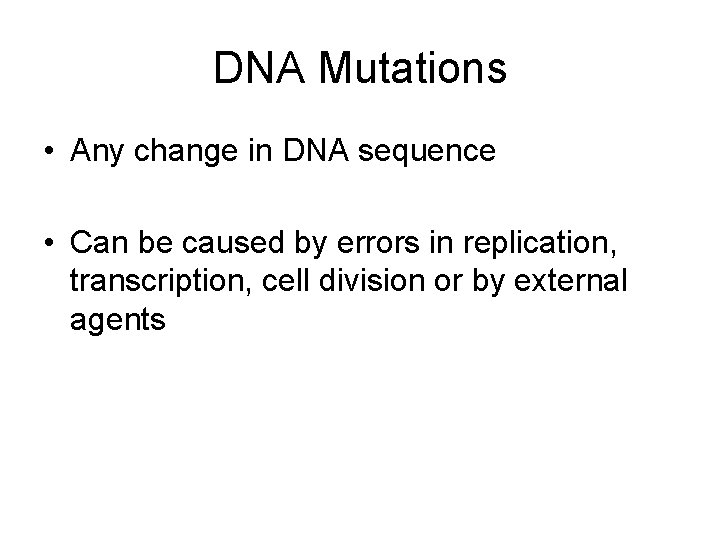 DNA Mutations

• Any change in DNA sequence

• Can be caused by errors in replication, transcription, cell division or by external agents